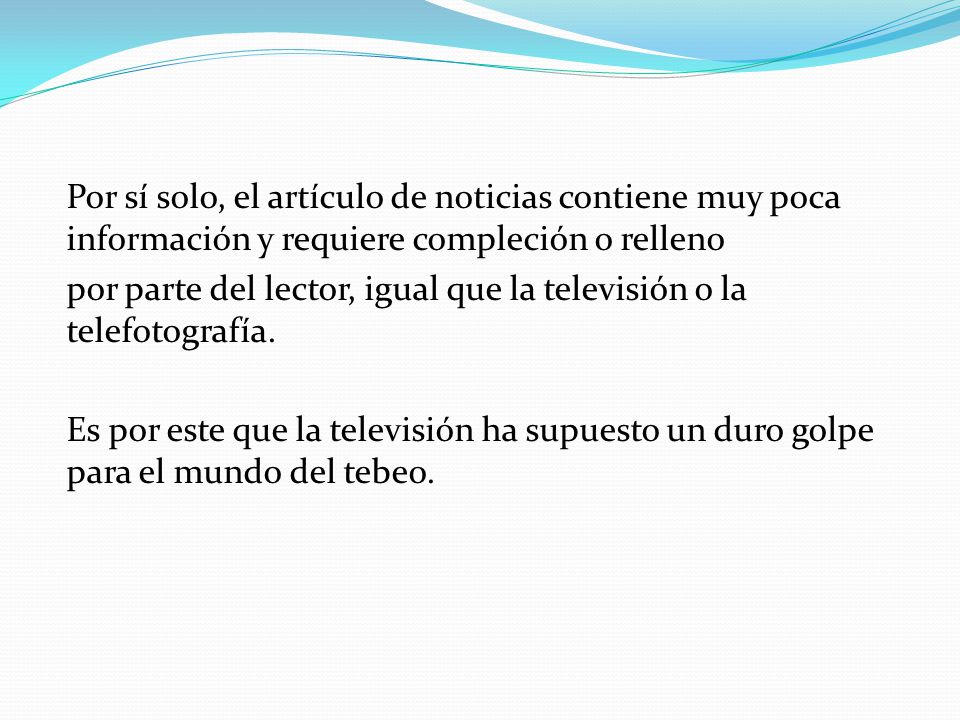 Por sí solo, el artículo de noticias contiene muy poca información y requiere compleción o relleno

por parte del lector, igual que la televisión o la telefotografía.

Es por este que la televisión ha supuesto un duro golpe para el mundo del tebeo.